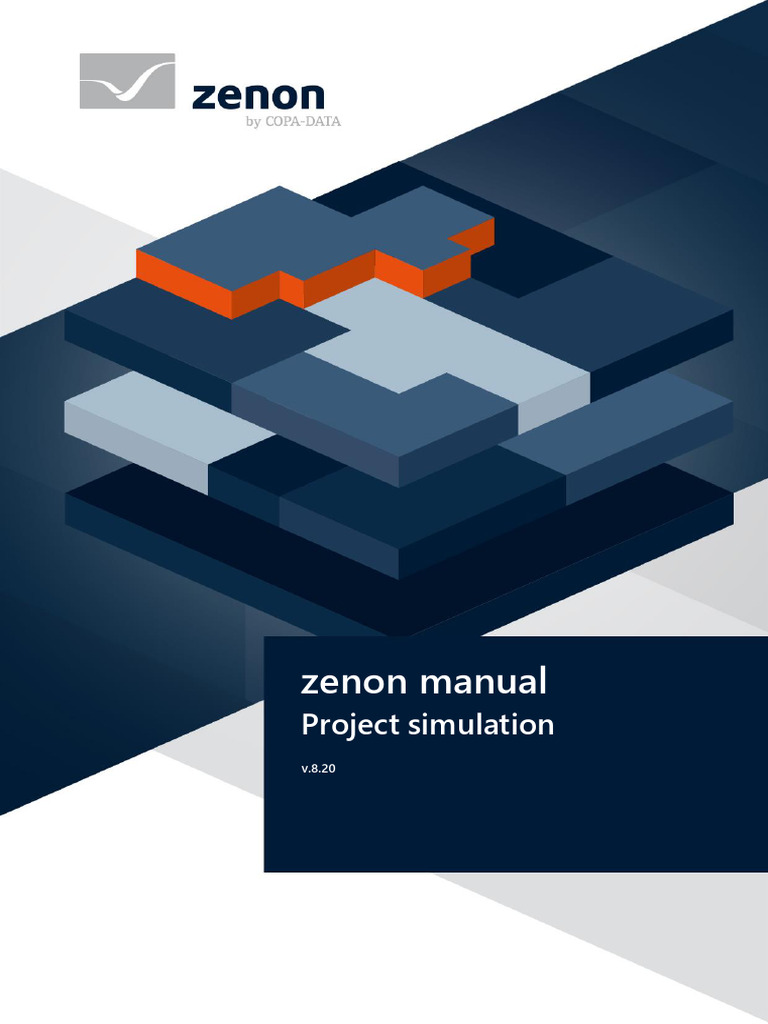 zenon
by COPA-DATA

zenon manual
Project simulation

v.8.20